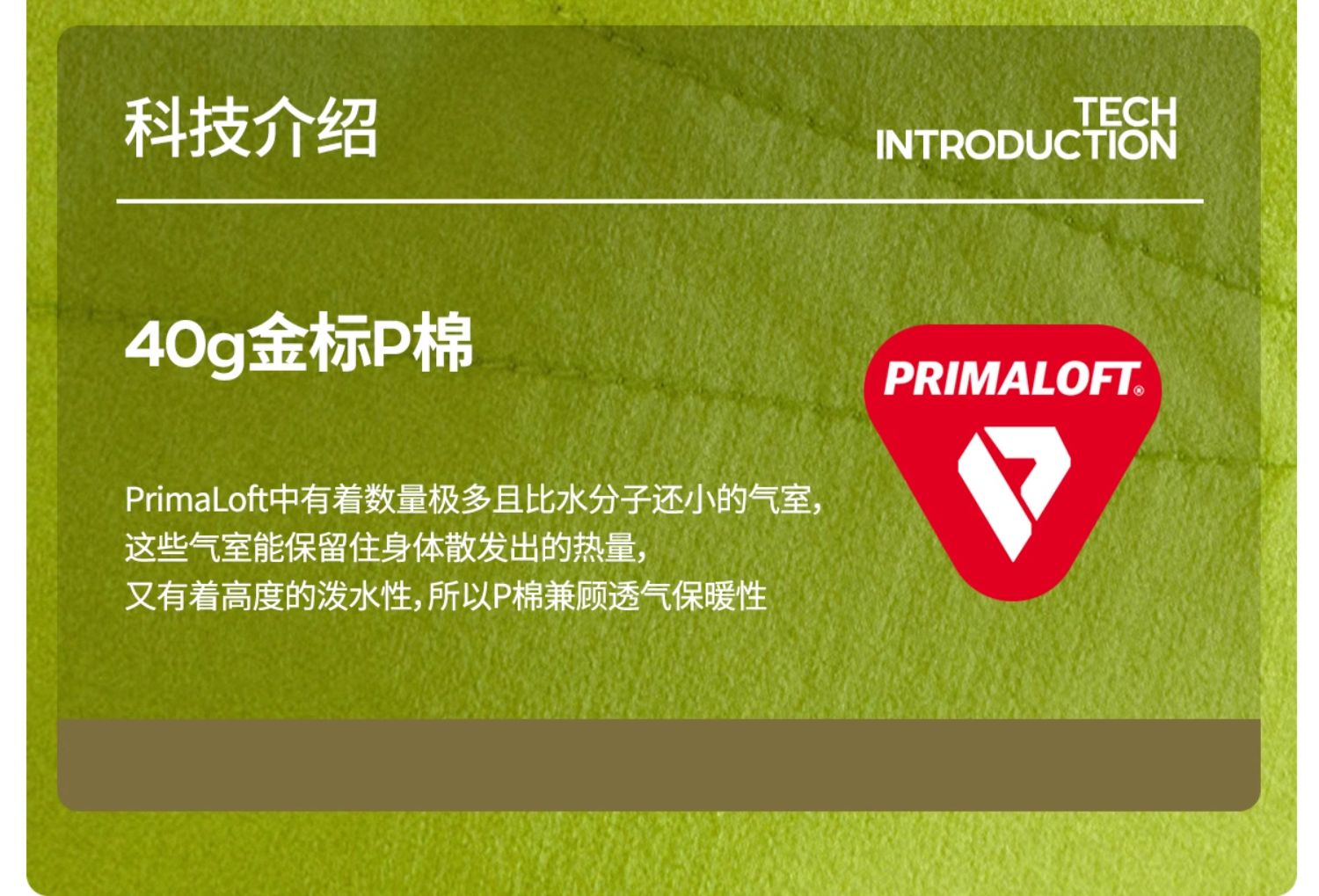 科技介绍

TECH INTRODUCTION

40g金标P棉

PRIMALOFT®

PrimaLoft中有着数量极多且比水分子还小的气室，
这些气室能保留住身体散发出的热量，
又有着高度的泼水性，所以P棉兼顾透气保暖性